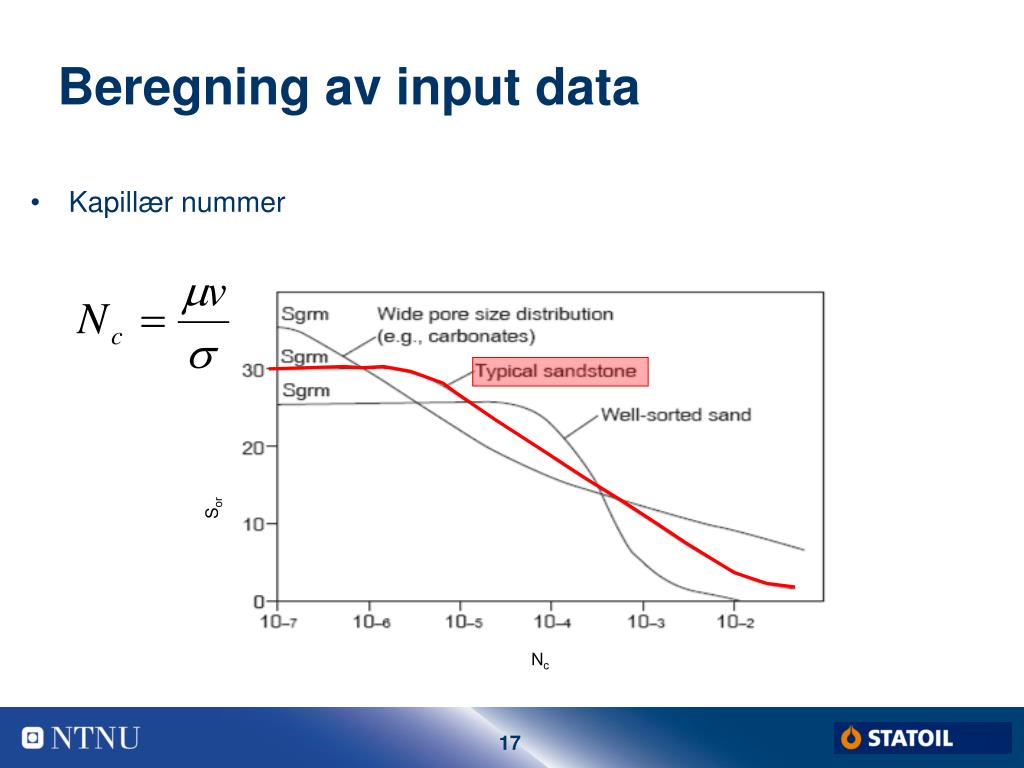 Beregning av input data

• Kapillær nummer

$N_c = \frac{\mu v}{\sigma}$

Sgrm
Sgrm
Sgrm
Wide pore size distribution (e.g., carbonates)
Typical sandstone
Well-sorted sand

30
20
10
0

$S_{or}$

$10^{-7}$ $10^{-6}$ $10^{-5}$ $10^{-4}$ $10^{-3}$ $10^{-2}$

$N_c$

NTNU
17
STATOIL